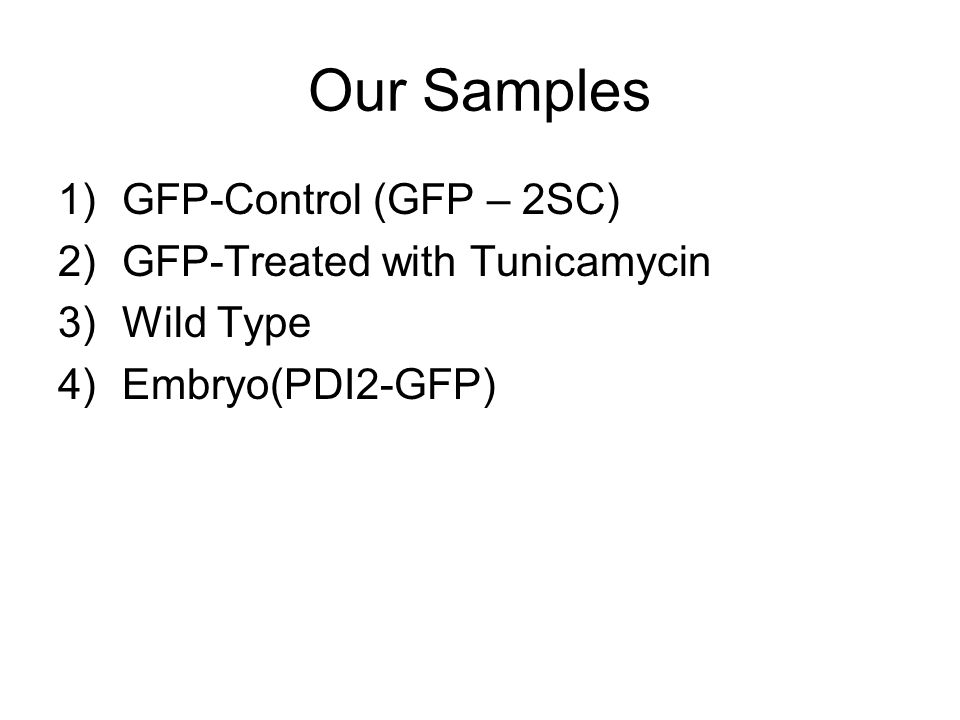 Our Samples

1) GFP-Control (GFP – 2SC)
2) GFP-Treated with Tunicamycin
3) Wild Type
4) Embryo(PDI2-GFP)